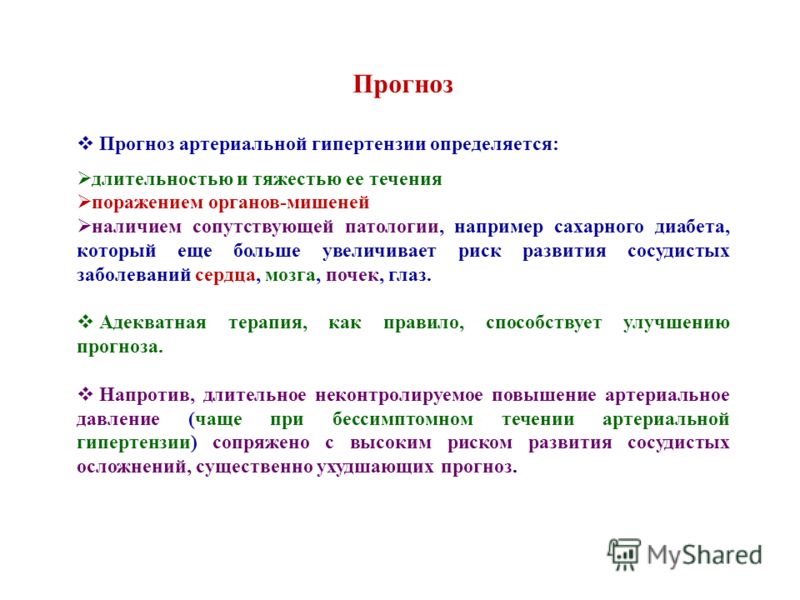 Прогноз

❖ Прогноз артериальной гипертензии определяется:

➢длительностью и тяжестью ее течения
➢поражением органов-мишеней
➢наличием сопутствующей патологии, например сахарного диабета, который еще больше увеличивает риск развития сосудистых заболеваний сердца, мозга, почек, глаз.

❖ Адекватная терапия, как правило, способствует улучшению прогноза.

❖ Напротив, длительное неконтролируемое повышение артериальное давление (чаще при бессимптомном течении артериальной гипертензии) сопряжено с высоким риском развития сосудистых осложнений, существенно ухудшающих прогноз.

MyShared